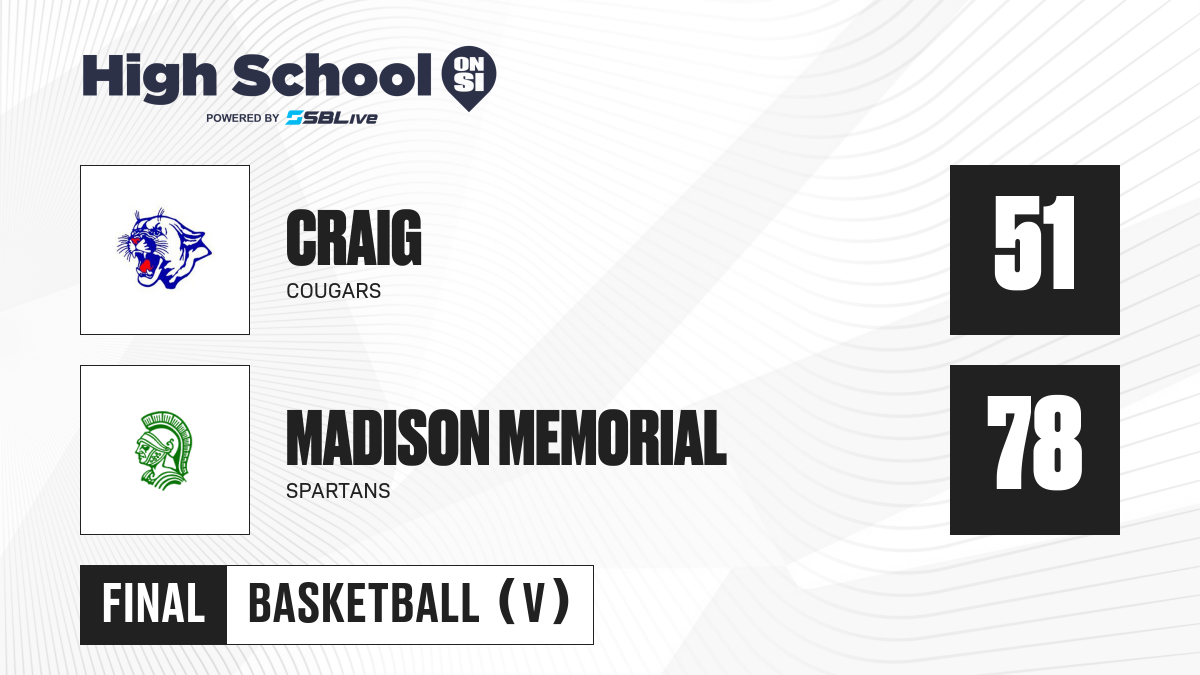 High School ON SI
POWERED BY SBLive

CRAIG
COUGARS

51

MADISON MEMORIAL
SPARTANS

78

FINAL BASKETBALL (V)